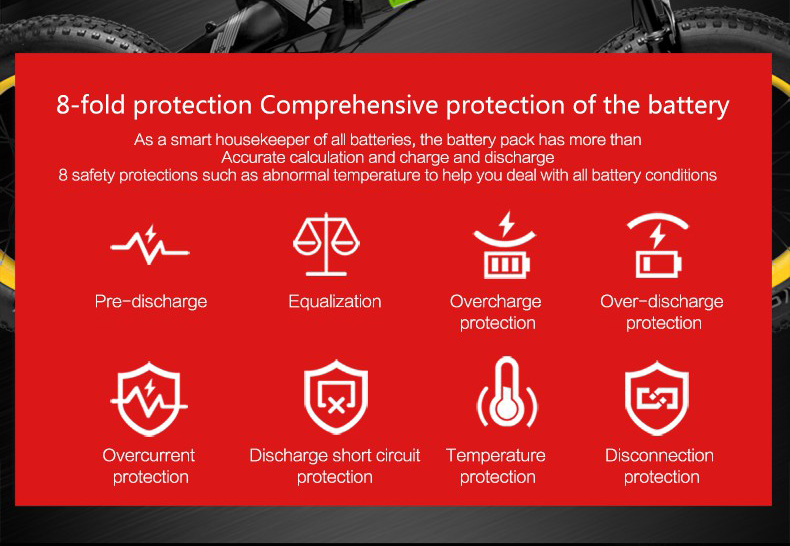 8-fold protection Comprehensive protection of the battery

As a smart housekeeper of all batteries, the battery pack has more than
Accurate calculation and charge and discharge
8 safety protections such as abnormal temperature to help you deal with all battery conditions

Pre-discharge

Equalization

Overcharge protection

Over-discharge protection

Overcurrent protection

Discharge short circuit protection

Temperature protection

Disconnection protection